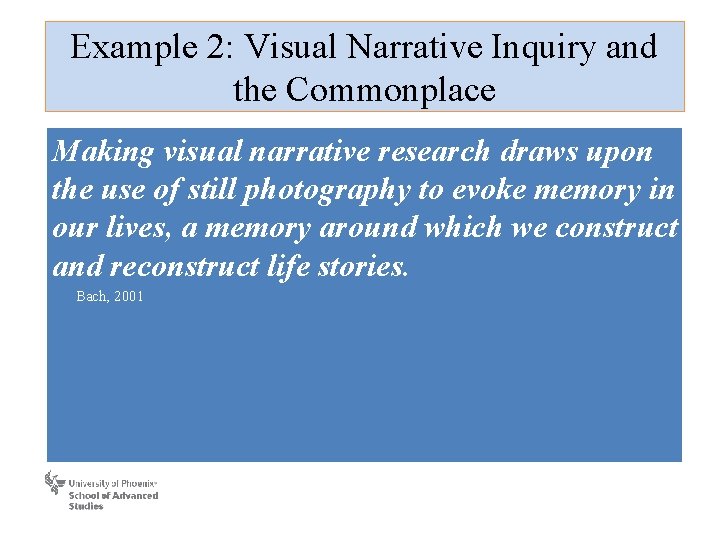 Example 2: Visual Narrative Inquiry and the Commonplace

Making visual narrative research draws upon the use of still photography to evoke memory in our lives, a memory around which we construct and reconstruct life stories.

Bach, 2001

University of Phoenix
School of Advanced Studies